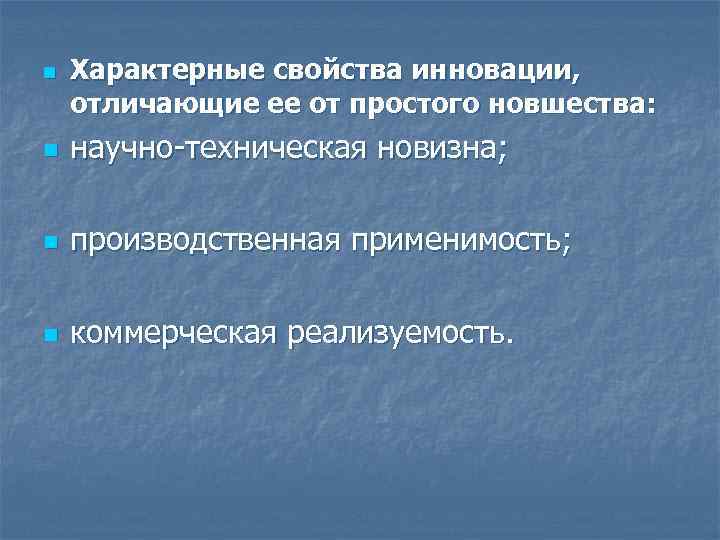 Характерные свойства инновации, отличающие ее от простого новшества:

научно-техническая новизна;

производственная применимость;

коммерческая реализуемость.